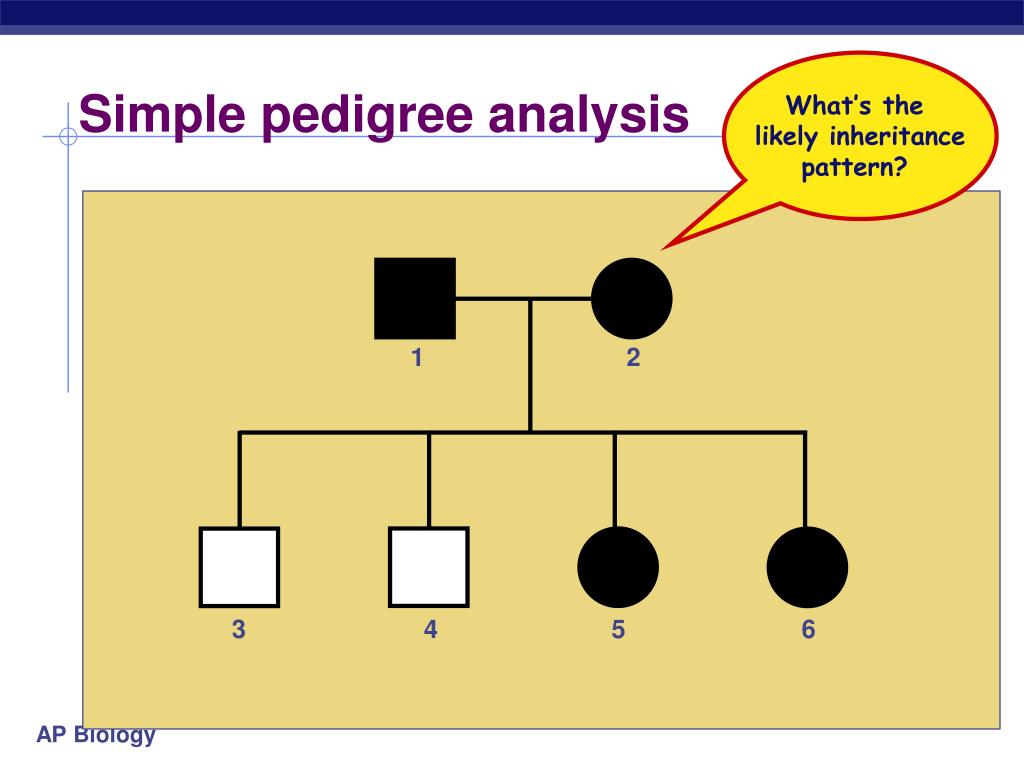 Simple pedigree analysis

What's the likely inheritance pattern?

1

2

3

4

5

6

AP Biology